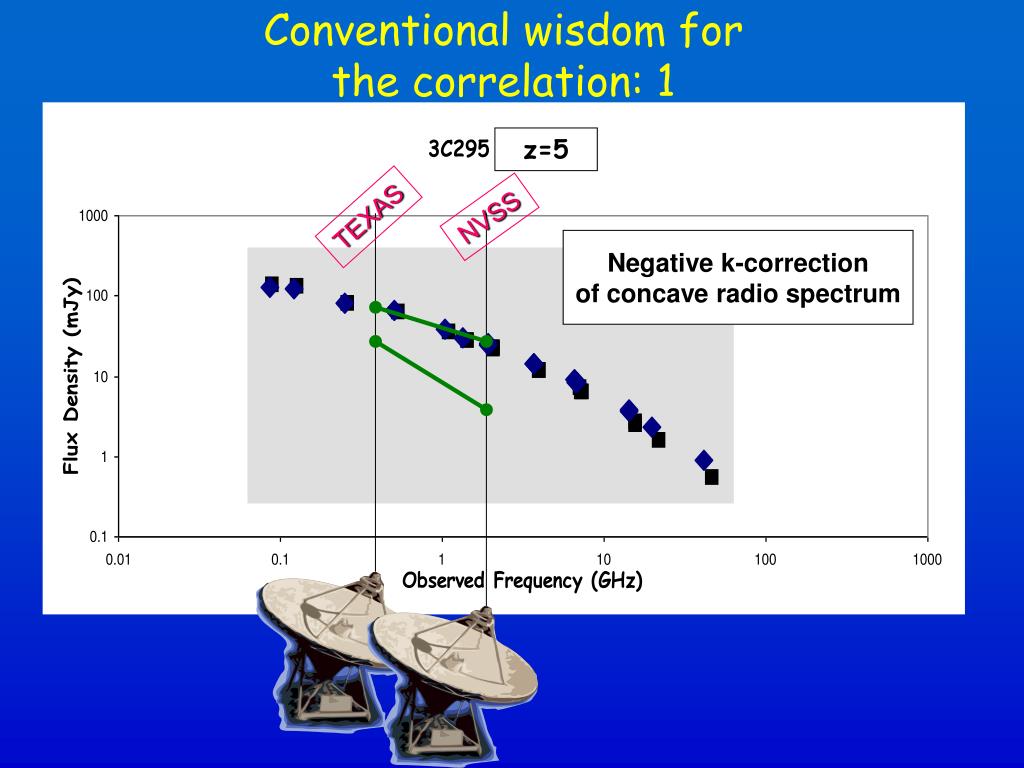 Conventional wisdom for the correlation: 1

3C295

z=5

TEXAS

NVSS

Negative k-correction of concave radio spectrum

Flux Density (mJy)

1000

100

10

1

0.1

0.01

0.1

1

10

100

1000

Observed Frequency (GHz)